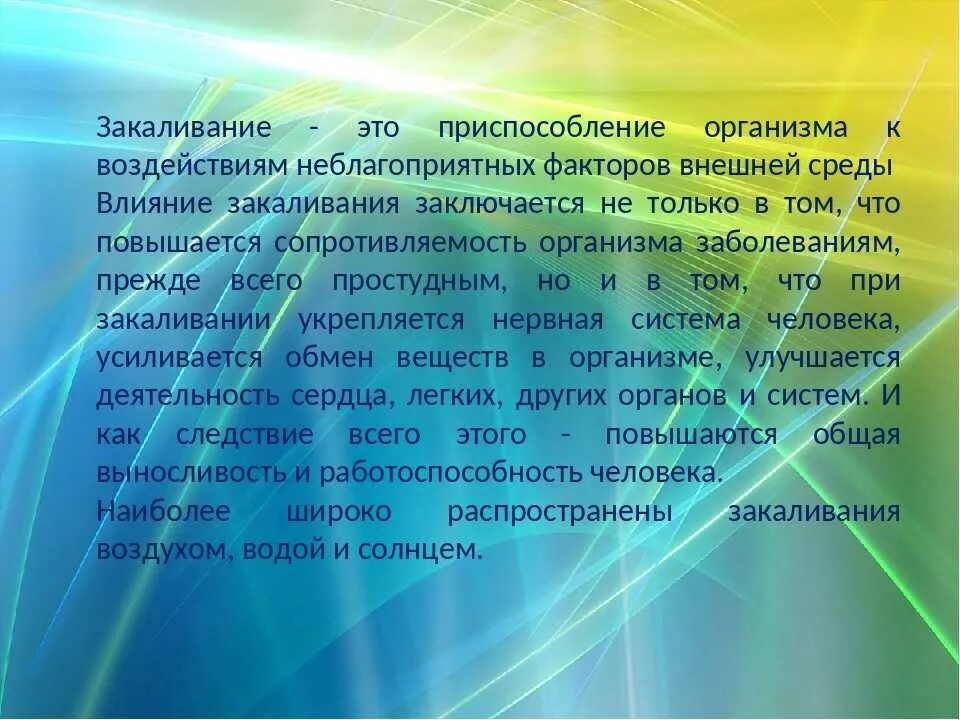 Закаливание - это приспособление организма к воздействиям неблагоприятных факторов внешней среды

Влияние закаливания заключается не только в том, что повышается сопротивляемость организма заболеваниям, прежде всего простудным, но и в том, что при закаливании укрепляется нервная система человека, усиливается обмен веществ в организме, улучшается деятельность сердца, легких, других органов и систем. И как следствие всего этого - повышаются общая выносливость и работоспособность человека.

Наиболее широко распространены закаливания воздухом, водой и солнцем.